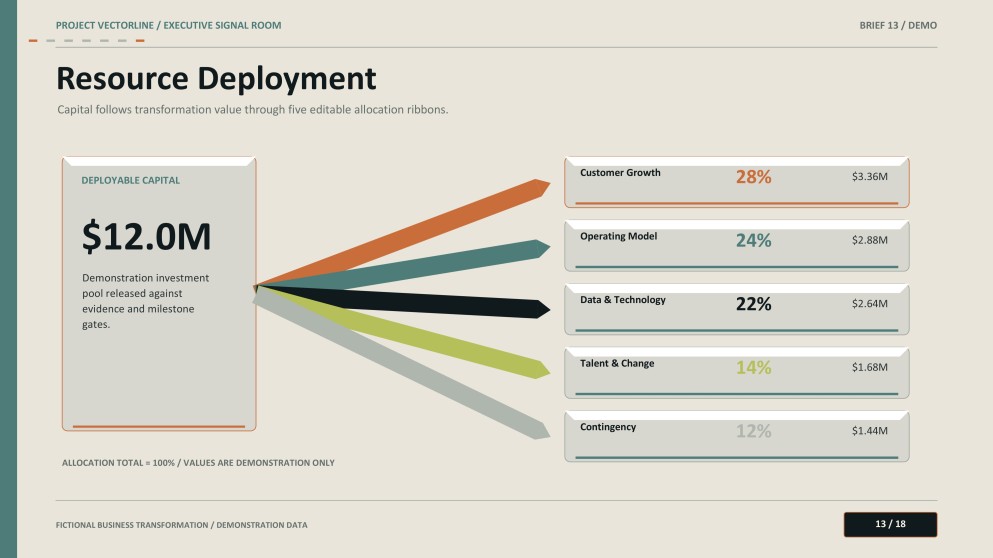 PROJECT VECTORLINE / EXECUTIVE SIGNAL ROOM

BRIEF 13 / DEMO

Resource Deployment

Capital follows transformation value through five editable allocation ribbons.

DEPLOYABLE CAPITAL

$12.0M

Demonstration investment pool released against evidence and milestone gates.

ALLOCATION TOTAL = 100% / VALUES ARE DEMONSTRATION ONLY

Customer Growth 28% $3.36M

Operating Model 24% $2.88M

Data & Technology 22% $2.64M

Talent & Change 14% $1.68M

Contingency 12% $1.44M

FICTIONAL BUSINESS TRANSFORMATION / DEMONSTRATION DATA

13 / 18